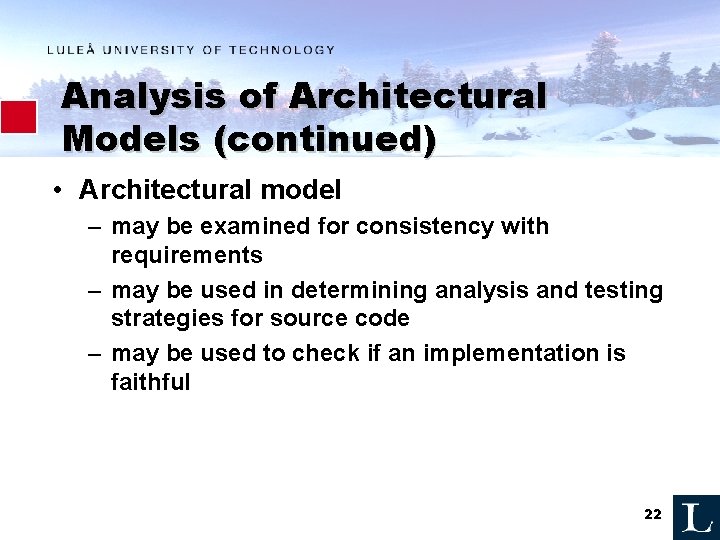 LULEÅ UNIVERSITY OF TECHNOLOGY

Analysis of Architectural Models (continued)

• Architectural model
– may be examined for consistency with requirements
– may be used in determining analysis and testing strategies for source code
– may be used to check if an implementation is faithful

22

L